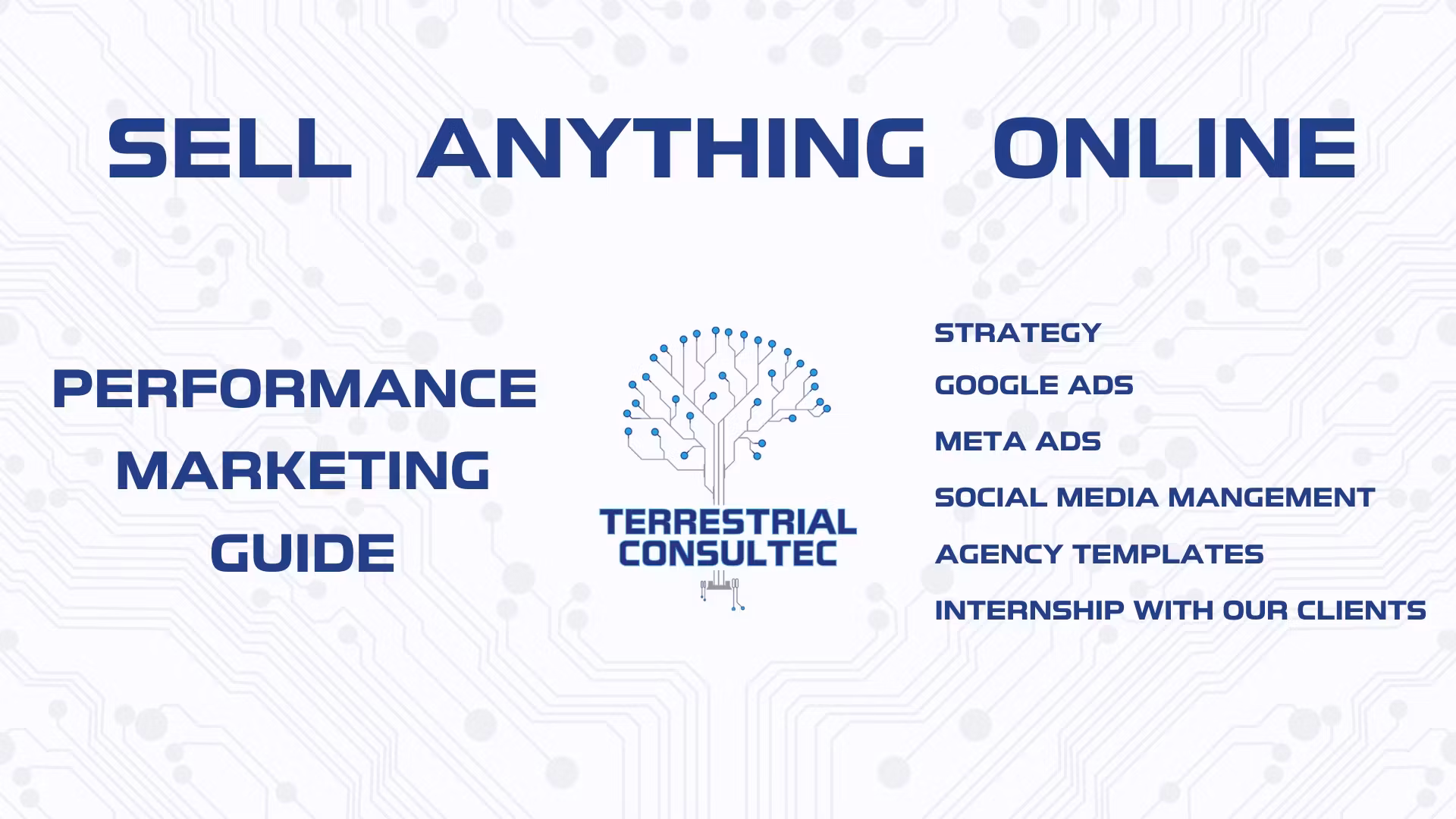 SELL ANYTHING ONLINE

PERFORMANCE MARKETING GUIDE

TERRESTRIAL CONSULTEC

STRATEGY
GOOGLE ADS
META ADS
SOCIAL MEDIA MANGEMENT
AGENCY TEMPLATES
INTERNSHIP WITH OUR CLIENTS